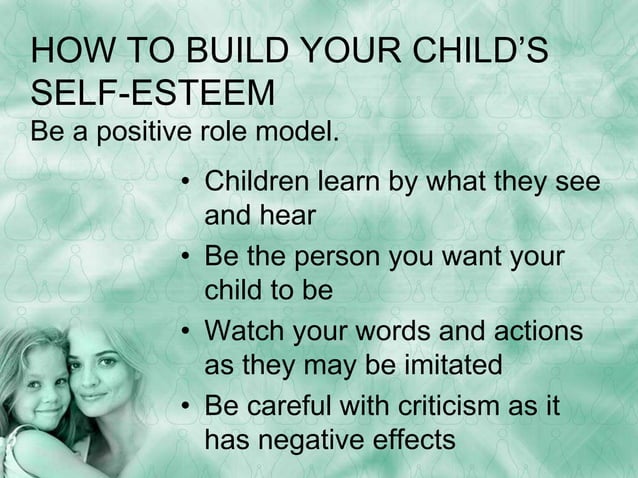 HOW TO BUILD YOUR CHILD'S SELF-ESTEEM

Be a positive role model.

• Children learn by what they see and hear
• Be the person you want your child to be
• Watch your words and actions as they may be imitated
• Be careful with criticism as it has negative effects